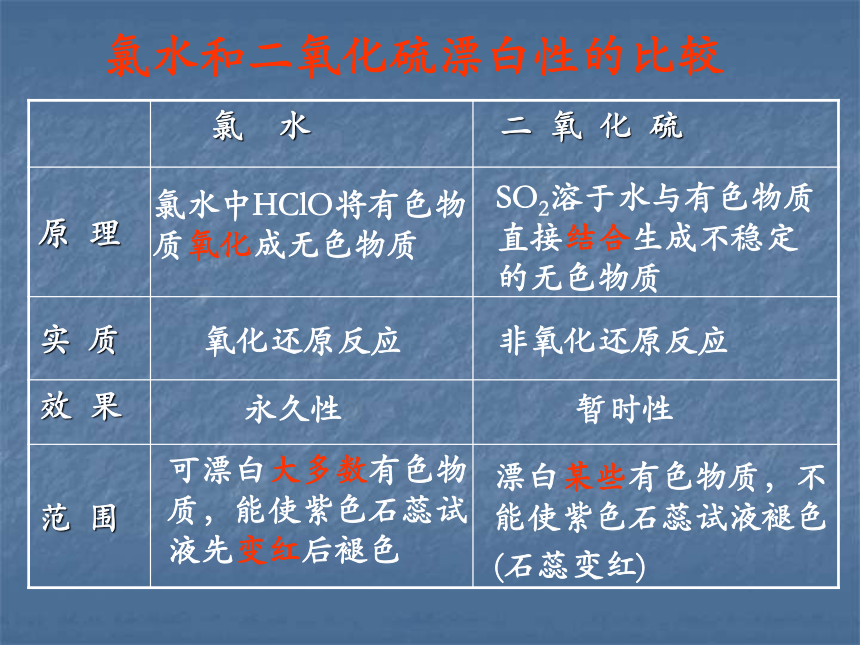 氯水和二氧化硫漂白性的比较

| | 氯 水 | 二 氧 化 硫 |
|---|---|---|
| 原 理 | 氯水中HClO将有色物质氧化成无色物质 | $SO_2$溶于水与有色物质直接结合生成不稳定的无色物质 |
| 实 质 | 氧化还原反应 | 非氧化还原反应 |
| 效 果 | 永久性 | 暂时性 |
| 范 围 | 可漂白大多数有色物质，能使紫色石蕊试液先变红后褪色 | 漂白某些有色物质，不能使紫色石蕊试液褪色(石蕊变红) |